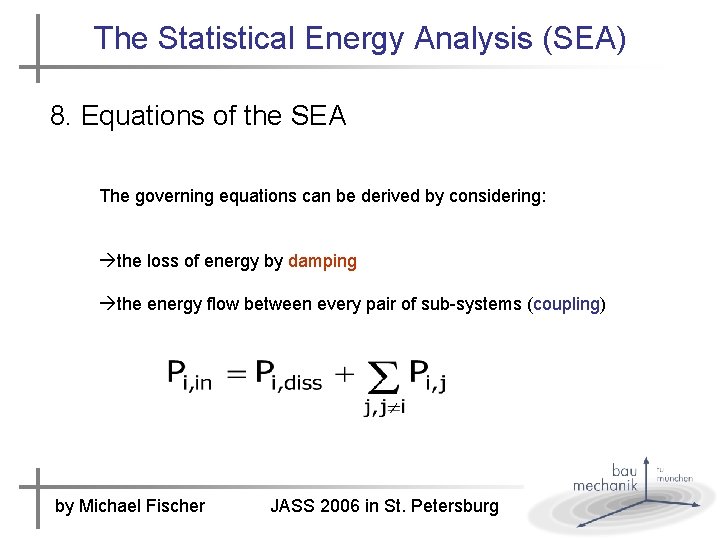 The Statistical Energy Analysis (SEA)

8. Equations of the SEA

The governing equations can be derived by considering:

→the loss of energy by damping

→the energy flow between every pair of sub-systems (coupling)

$P_{i,in} = P_{i,diss} + \sum_{j,j \neq i} P_{i,j}$

by Michael Fischer JASS 2006 in St. Petersburg

bau mechanik tu münchen